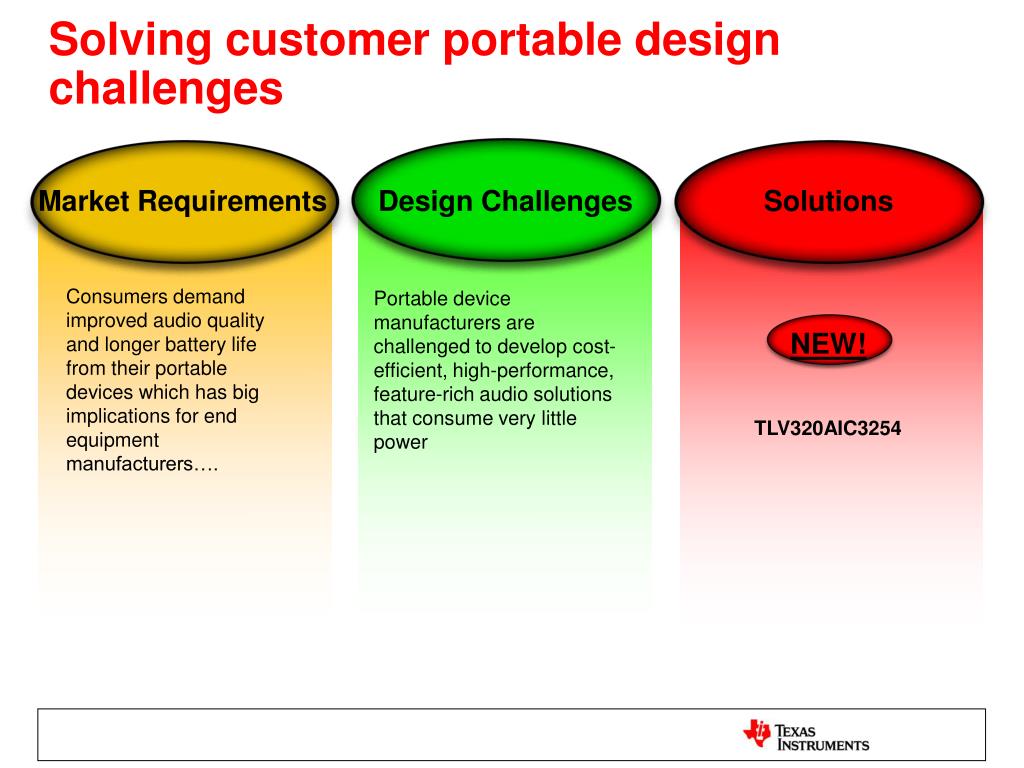 Solving customer portable design challenges

Market Requirements

Consumers demand improved audio quality and longer battery life from their portable devices which has big implications for end equipment manufacturers….

Design Challenges

Portable device manufacturers are challenged to develop cost-efficient, high-performance, feature-rich audio solutions that consume very little power

Solutions

NEW!

TLV320AIC3254

TEXAS INSTRUMENTS